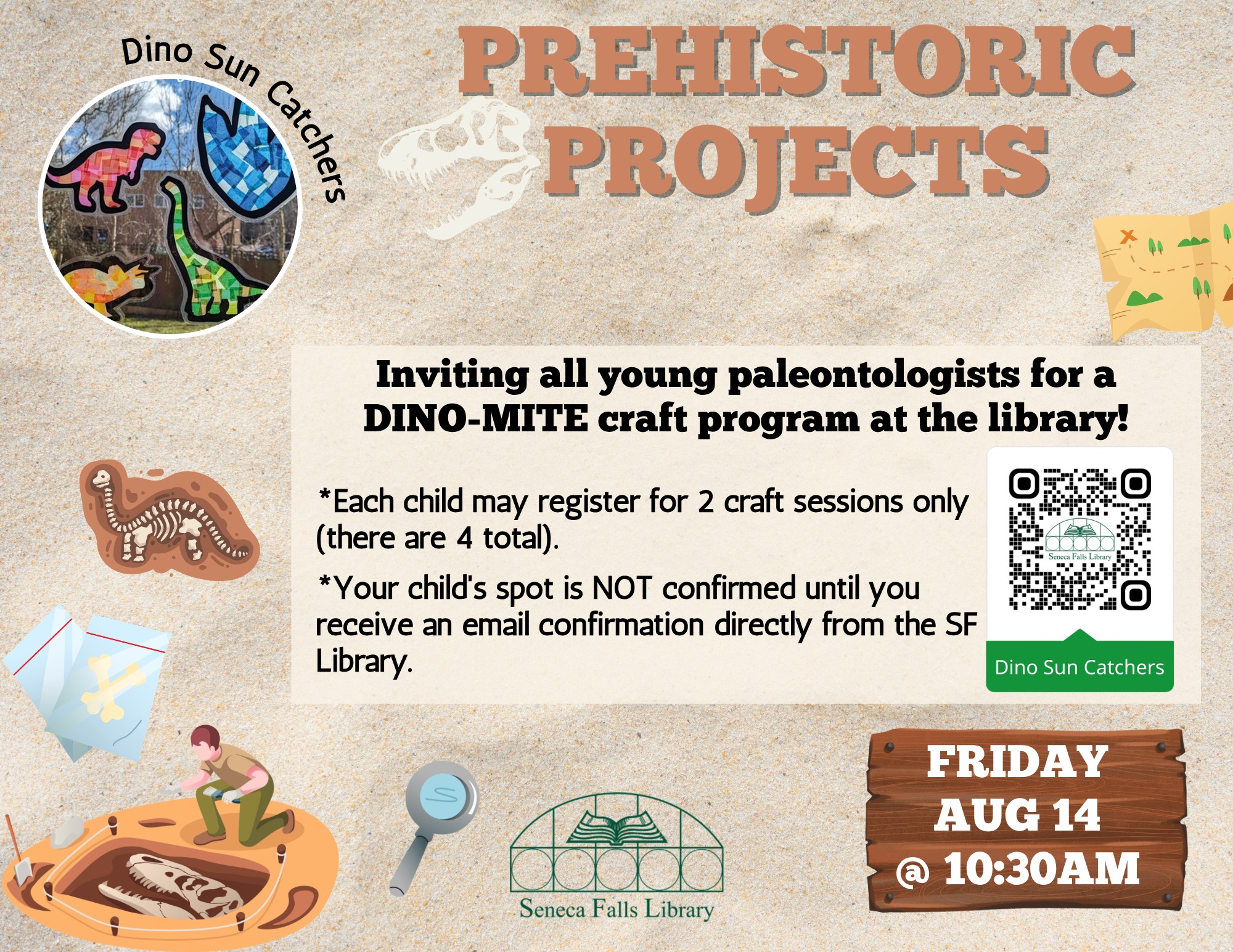 Dino Sun Catchers

PREHISTORIC PROJECTS

Inviting all young paleontologists for a DINO-MITE craft program at the library!

*Each child may register for 2 craft sessions only (there are 4 total).

*Your child's spot is NOT confirmed until you receive an email confirmation directly from the SF Library.

Seneca Falls Library

Dino Sun Catchers

Seneca Falls Library

FRIDAY
AUG 14
@ 10:30AM